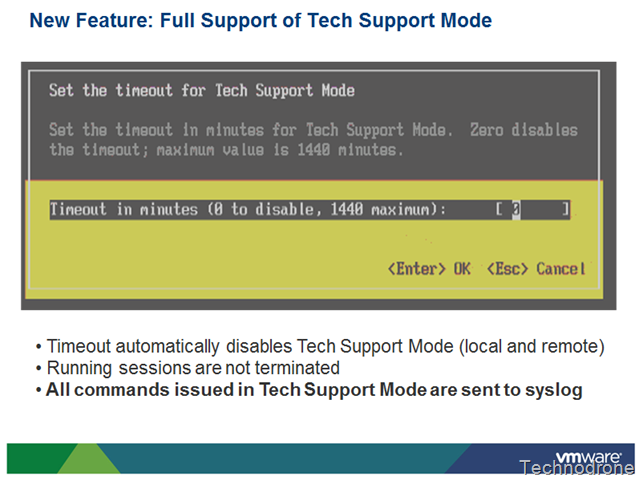 New Feature: Full Support of Tech Support Mode

Set the timeout for Tech Support Mode

Set the timeout in minutes for Tech Support Mode. Zero disables the timeout; maximum value is 1440 minutes.

Timeout in minutes (0 to disable, 1440 maximum): [ 0 ]

<Enter> OK <Esc> Cancel

• Timeout automatically disables Tech Support Mode (local and remote)
• Running sessions are not terminated
• All commands issued in Tech Support Mode are sent to syslog

vmware

Technodrone